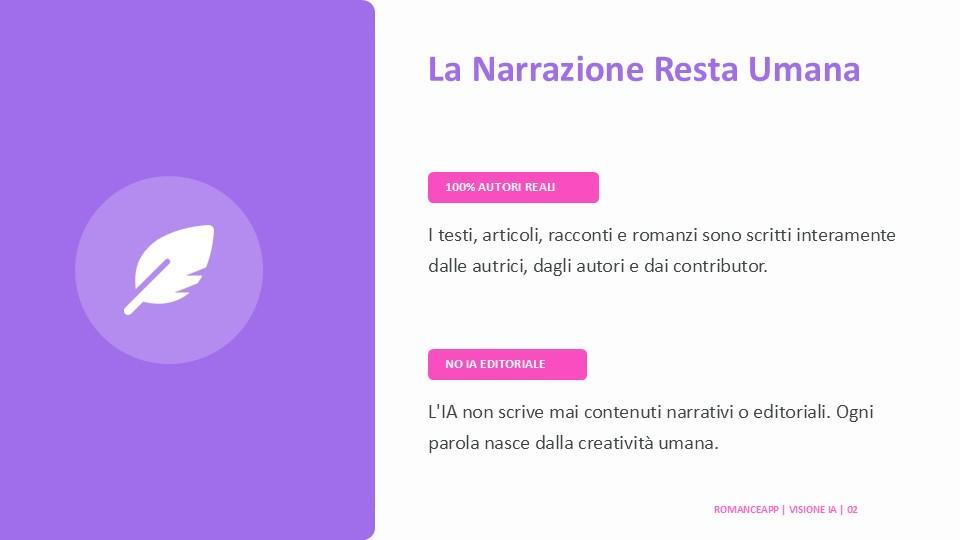 La Narrazione Resta Umana

100% AUTORI REALI

I testi, articoli, racconti e romanzi sono scritti interamente dalle autrici, dagli autori e dai contributor.

NO IA EDITORIALE

L'IA non scrive mai contenuti narrativi o editoriali. Ogni parola nasce dalla creatività umana.

ROMANCEAPP | VISIONE IA | 02